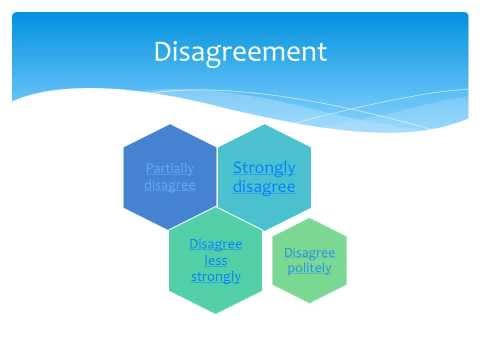 Disagreement

Partially disagree

Strongly disagree

Disagree less strongly

Disagree politely